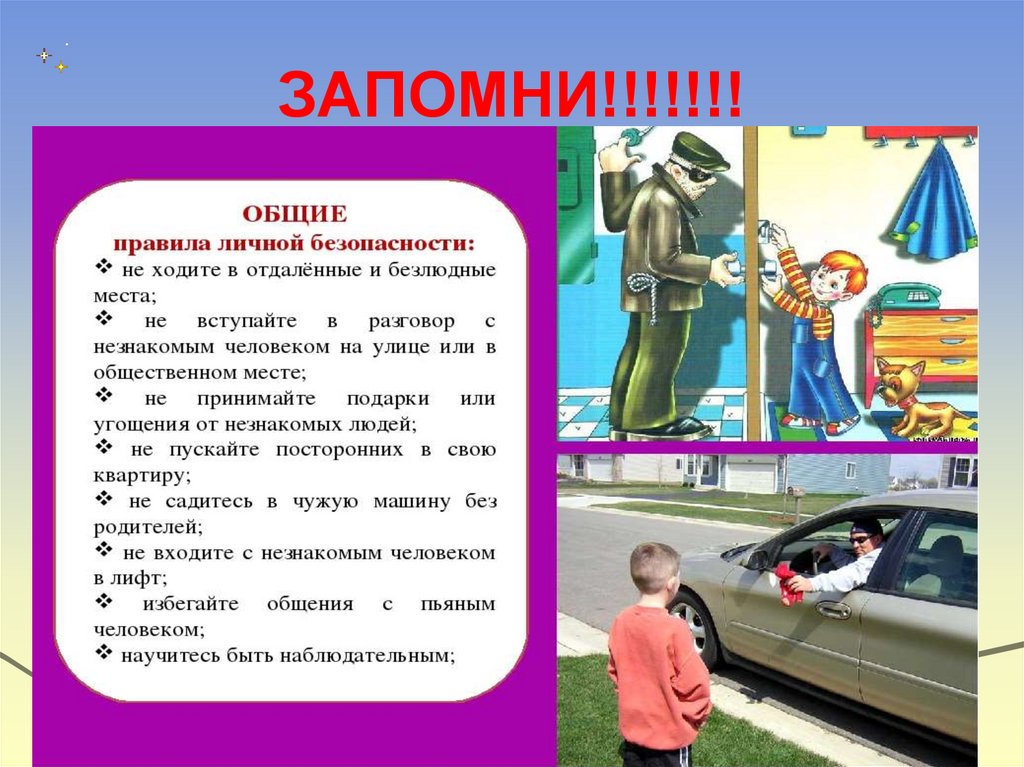 ЗАПОМНИ!!!!!!!

ОБЩИЕ
правила личной безопасности:
❖ не ходите в отдалённые и безлюдные места;
❖ не вступайте в разговор с незнакомым человеком на улице или в общественном месте;
❖ не принимайте подарки или угощения от незнакомых людей;
❖ не пускайте посторонних в свою квартиру;
❖ не садитесь в чужую машину без родителей;
❖ не входите с незнакомым человеком в лифт;
❖ избегайте общения с пьяным человеком;
❖ научитесь быть наблюдательным;